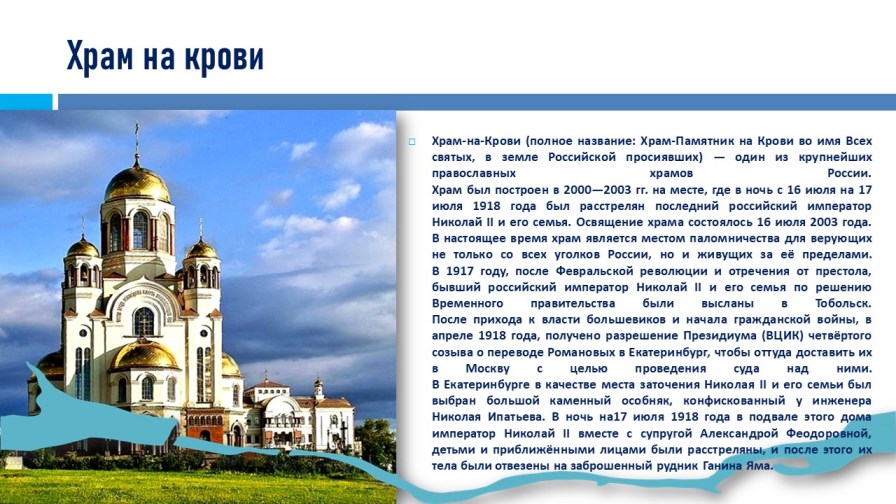 Храм на крови

Храм-на-Крови (полное название: Храм-Памятник на Крови во имя Всех святых, в земле Российской просиявших) — один из крупнейших православных храмов России.
Храм был построен в 2000—2003 гг. на месте, где в ночь с 16 июля на 17 июля 1918 года был расстрелян последний российский император Николай II и его семья. Освящение храма состоялось 16 июля 2003 года. В настоящее время храм является местом паломничества для верующих не только со всех уголков России, но и живущих за её пределами. В 1917 году, после Февральской революции и отречения от престола, бывший российский император Николай II и его семья по решению Временного правительства были высланы в Тобольск. После прихода к власти большевиков и начала гражданской войны, в апреле 1918 года, получено разрешение Президиума (ВЦИК) четвёртого созыва о переводе Романовых в Екатеринбург, чтобы оттуда доставить их в Москву с целью проведения суда над ними. В Екатеринбурге в качестве места заточения Николая II и его семьи был выбран большой каменный особняк, конфискованный у инженера Николая Ипатьева. В ночь на17 июля 1918 года в подвале этого дома император Николай II вместе с супругой Александрой Феодоровной, детьми и приближёнными лицами были расстреляны, и после этого их тела были отвезены на заброшенный рудник Ганина Яма.